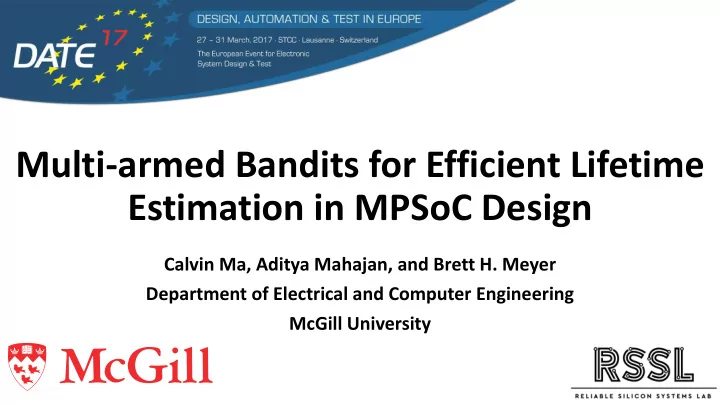 DATE 17

DESIGN, AUTOMATION & TEST IN EUROPE

27 – 31 March, 2017 · STCC · Lausanne · Switzerland

The European Event for Electronic System Design & Test

Multi-armed Bandits for Efficient Lifetime Estimation in MPSoC Design

Calvin Ma, Aditya Mahajan, and Brett H. Meyer

Department of Electrical and Computer Engineering

McGill University

McGill

RSSL

RELIABLE SILICON SYSTEMS LAB